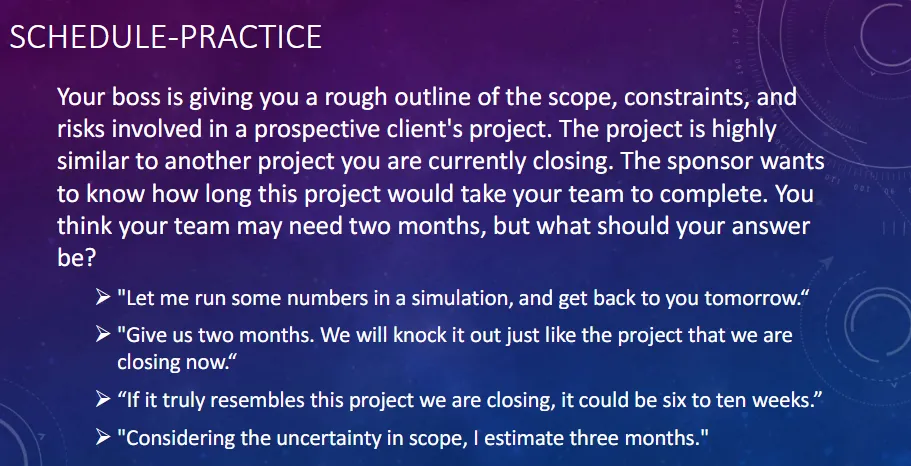 SCHEDULE-PRACTICE

Your boss is giving you a rough outline of the scope, constraints, and risks involved in a prospective client's project. The project is highly similar to another project you are currently closing. The sponsor wants to know how long this project would take your team to complete. You think your team may need two months, but what should your answer be?

➢ "Let me run some numbers in a simulation, and get back to you tomorrow."

➢ "Give us two months. We will knock it out just like the project that we are closing now."

➢ "If it truly resembles this project we are closing, it could be six to ten weeks."

➢ "Considering the uncertainty in scope, I estimate three months."